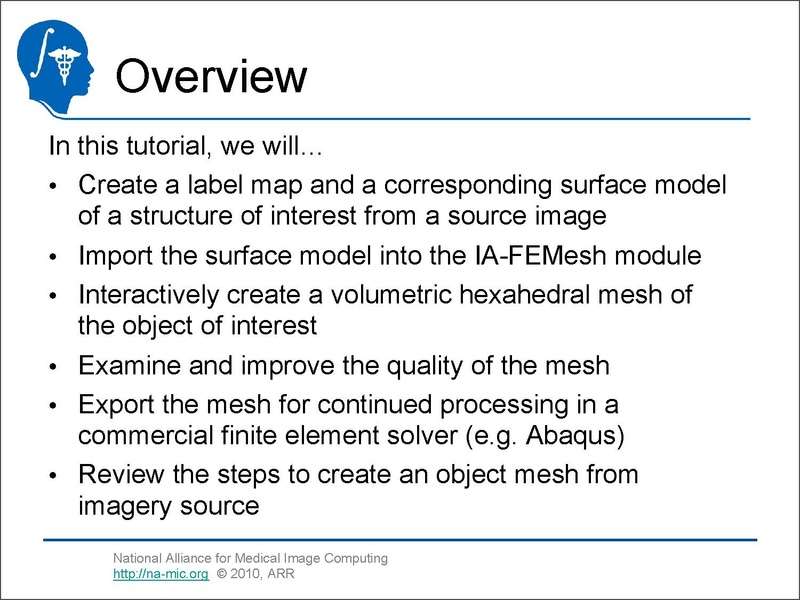 Overview

In this tutorial, we will…

• Create a label map and a corresponding surface model of a structure of interest from a source image
• Import the surface model into the IA-FEMesh module
• Interactively create a volumetric hexahedral mesh of the object of interest
• Examine and improve the quality of the mesh
• Export the mesh for continued processing in a commercial finite element solver (e.g. Abaqus)
• Review the steps to create an object mesh from imagery source

National Alliance for Medical Image Computing
http://na-mic.org © 2010, ARR